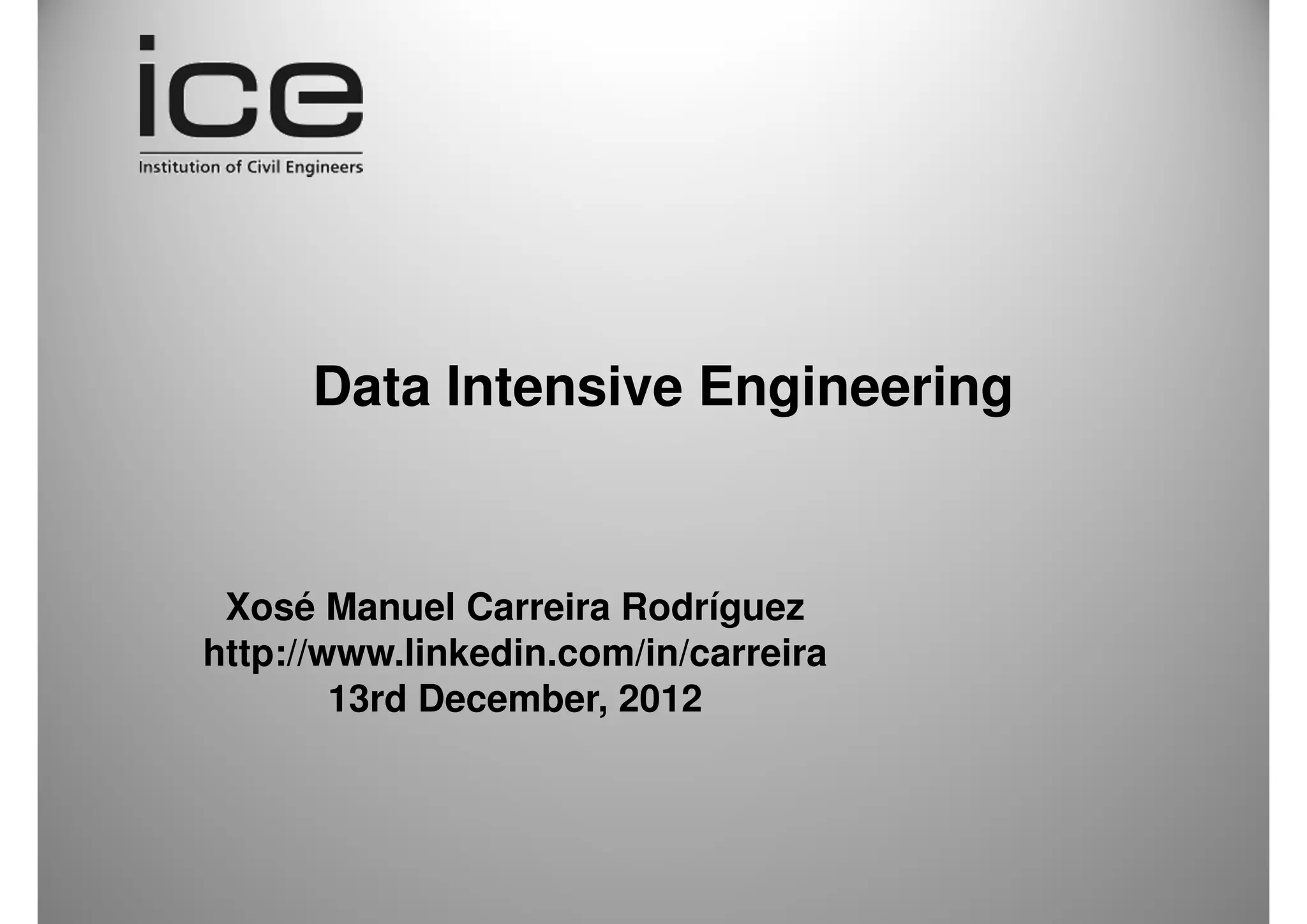 ice
Institution of Civil Engineers

Data Intensive Engineering

Xosé Manuel Carreira Rodríguez
http://www.linkedin.com/in/carreira
13rd December, 2012